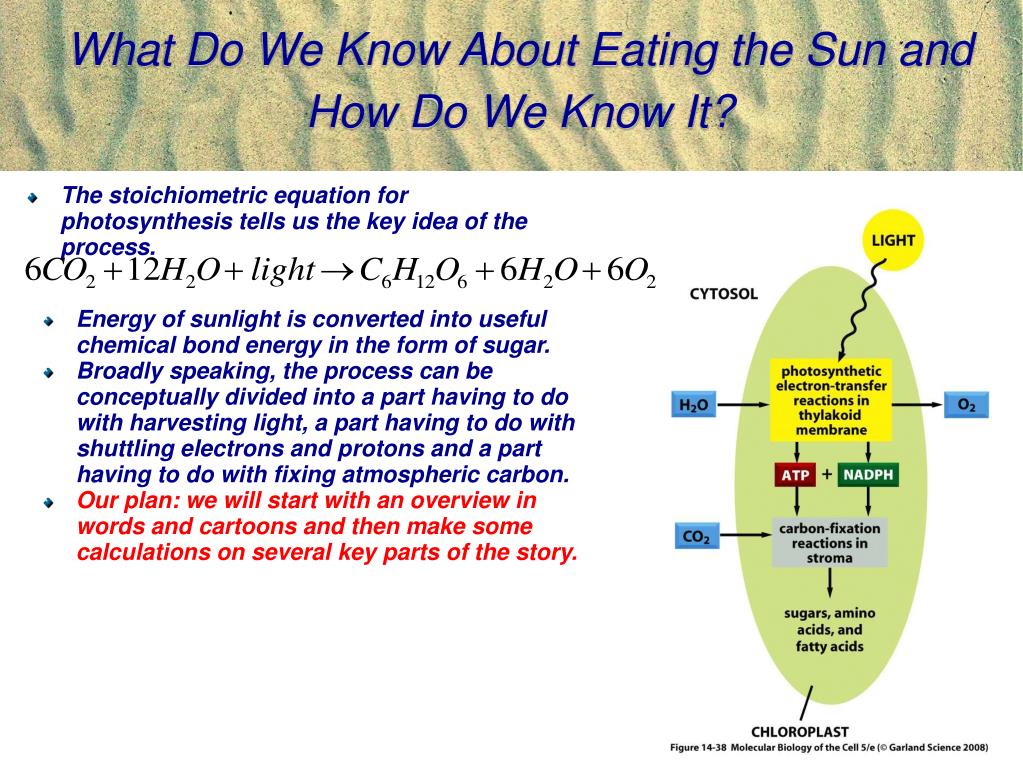 What Do We Know About Eating the Sun and How Do We Know It?

The stoichiometric equation for photosynthesis tells us the key idea of the process.

$6CO_2 + 12H_2O + light \rightarrow C_6H_{12}O_6 + 6H_2O + 6O_2$

Energy of sunlight is converted into useful chemical bond energy in the form of sugar.

Broadly speaking, the process can be conceptually divided into a part having to do with harvesting light, a part having to do with shuttling electrons and protons and a part having to do with fixing atmospheric carbon.

Our plan: we will start with an overview in words and cartoons and then make some calculations on several key parts of the story.

LIGHT

CYTOSOL

photosynthetic electron-transfer reactions in thylakoid membrane

$H_2O$

$O_2$

ATP + NADPH

$CO_2$

carbon-fixation reactions in stroma

sugars, amino acids, and fatty acids

CHLOROPLAST

Figure 14-38 Molecular Biology of the Cell 5/e (© Garland Science 2008)